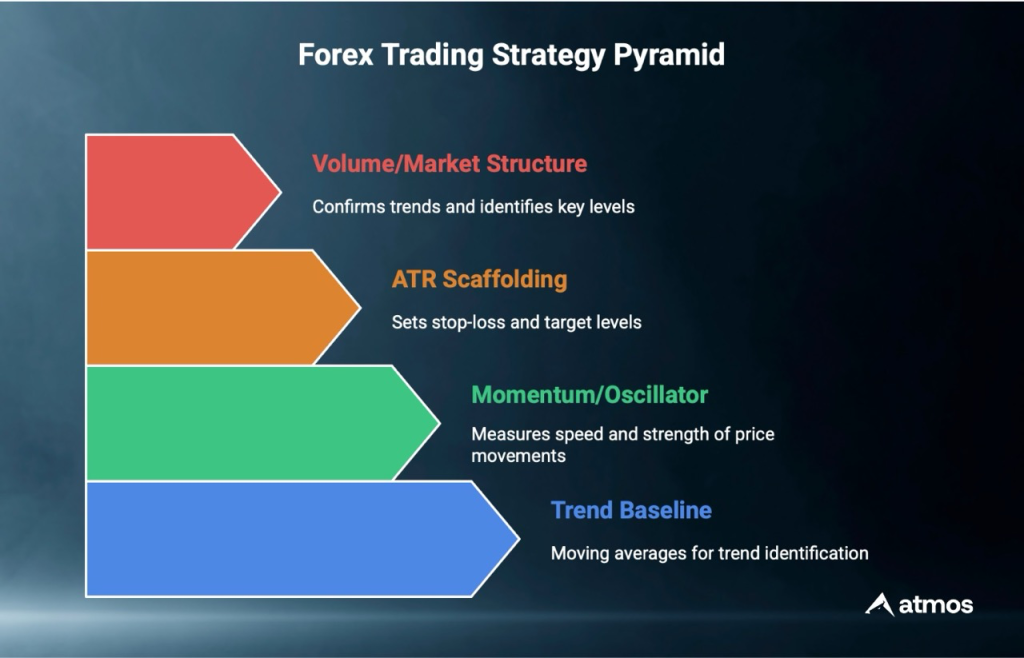 Forex Trading Strategy Pyramid

Volume/Market Structure

Confirms trends and identifies key levels

ATR Scaffolding

Sets stop-loss and target levels

Momentum/Oscillator

Measures speed and strength of price movements

Trend Baseline

Moving averages for trend identification

atmos